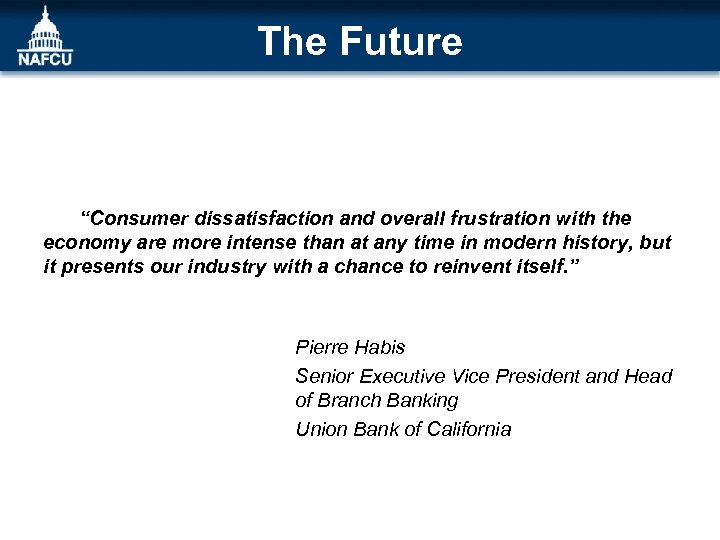 NAFCU

The Future

“Consumer dissatisfaction and overall frustration with the economy are more intense than at any time in modern history, but it presents our industry with a chance to reinvent itself.”

Pierre Habis

Senior Executive Vice President and Head of Branch Banking

Union Bank of California